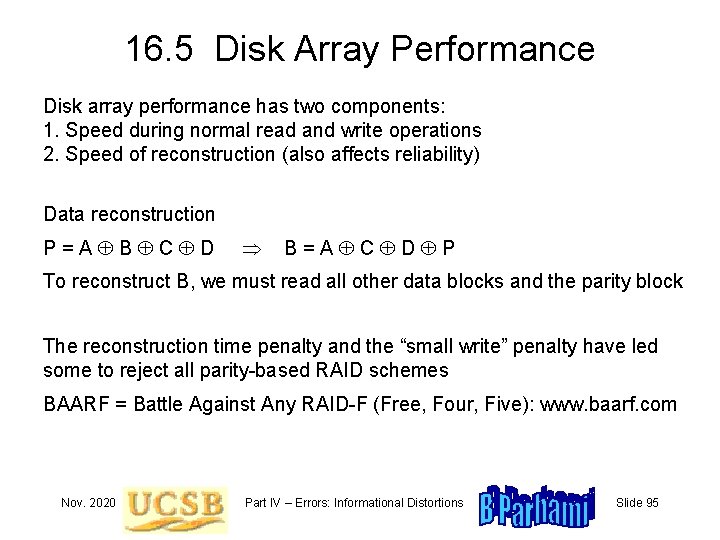 16.5 Disk Array Performance

Disk array performance has two components:
1. Speed during normal read and write operations
2. Speed of reconstruction (also affects reliability)

Data reconstruction

$P = A \oplus B \oplus C \oplus D \quad \Rightarrow \quad B = A \oplus C \oplus D \oplus P$

To reconstruct B, we must read all other data blocks and the parity block

The reconstruction time penalty and the “small write” penalty have led some to reject all parity-based RAID schemes

BAARF = Battle Against Any RAID-F (Free, Four, Five): www.baarf.com

Nov. 2020 UCSB Part IV – Errors: Informational Distortions B Parhami Slide 95